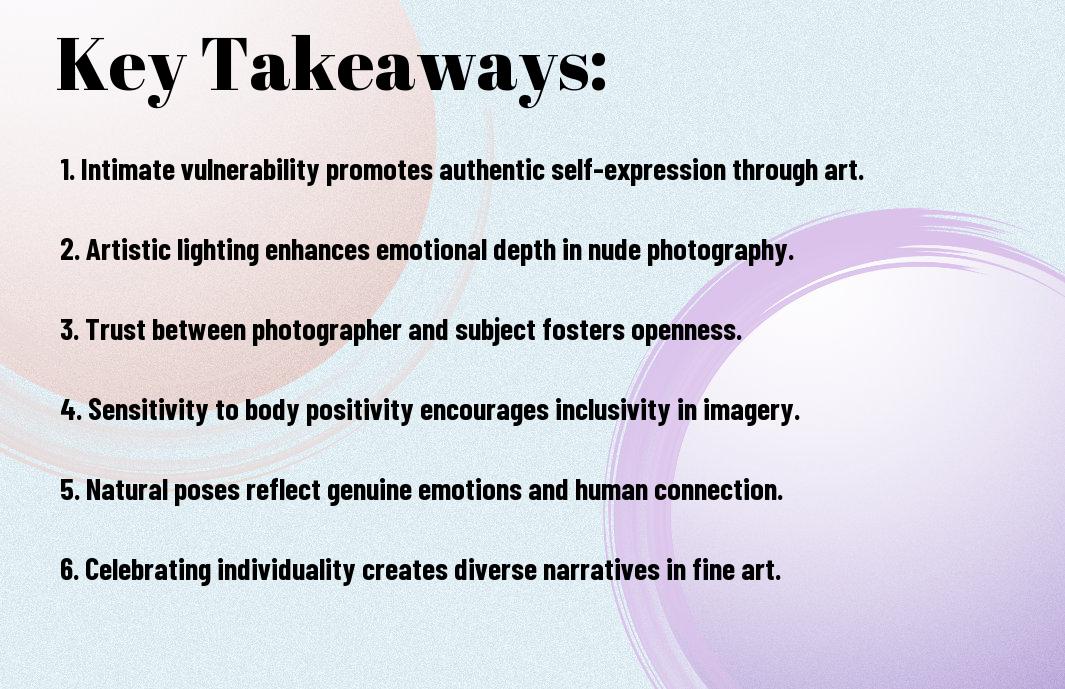 Key Takeaways:

1. Intimate vulnerability promotes authentic self-expression through art.

2. Artistic lighting enhances emotional depth in nude photography.

3. Trust between photographer and subject fosters openness.

4. Sensitivity to body positivity encourages inclusivity in imagery.

5. Natural poses reflect genuine emotions and human connection.

6. Celebrating individuality creates diverse narratives in fine art.